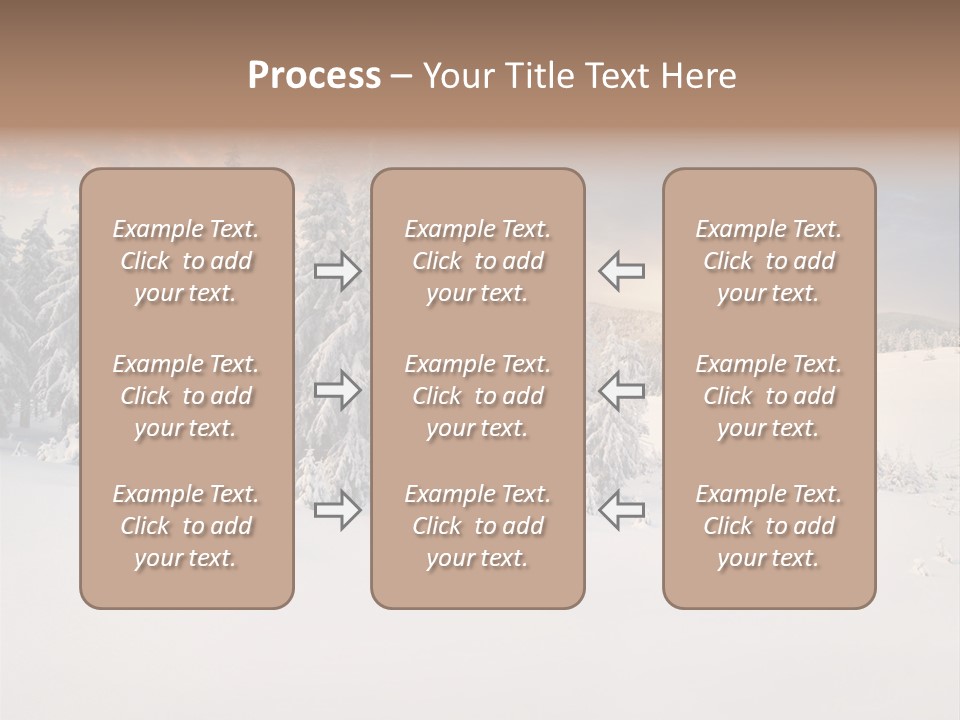 Process – Your Title Text Here

Example Text. Click to add your text.

Example Text. Click to add your text.

Example Text. Click to add your text.

Example Text. Click to add your text.

Example Text. Click to add your text.

Example Text. Click to add your text.

Example Text. Click to add your text.

Example Text. Click to add your text.

Example Text. Click to add your text.